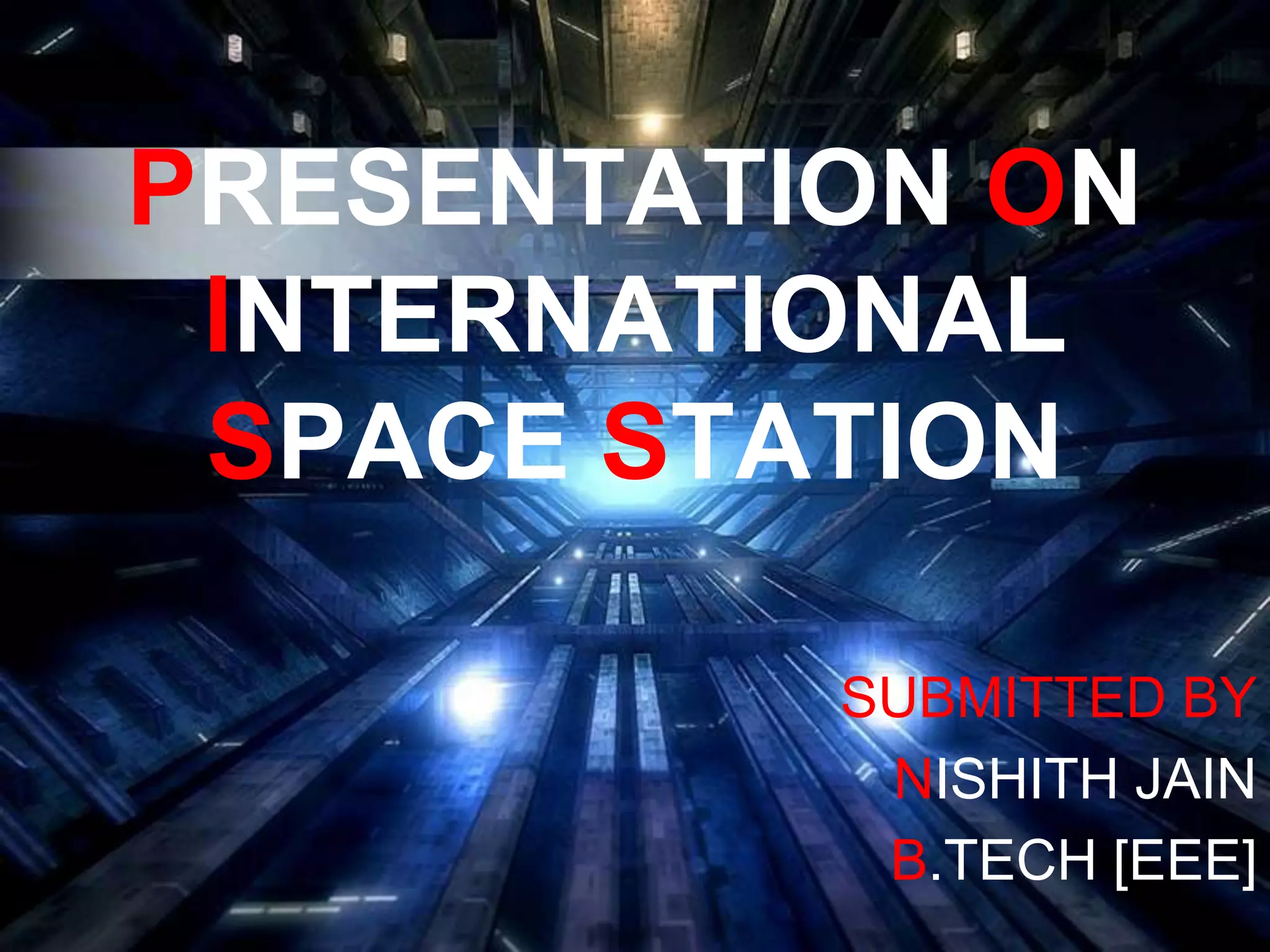 PRESENTATION ON INTERNATIONAL SPACE STATION

SUBMITTED BY
NISHITH JAIN
B.TECH [EEE]